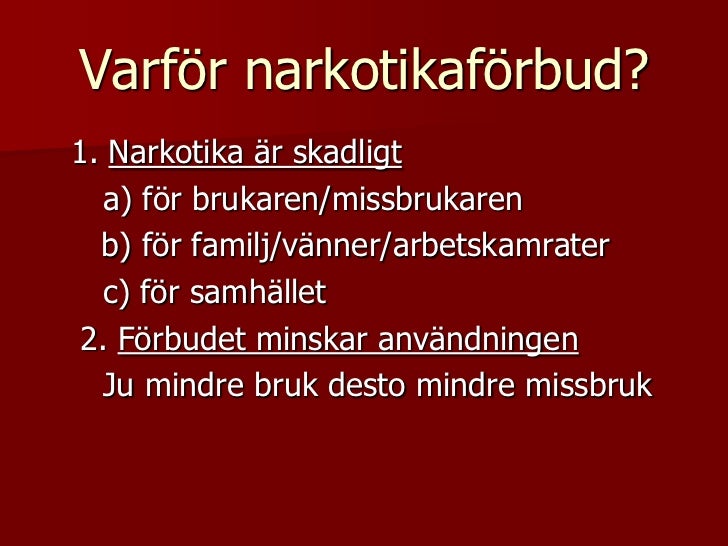 Varför narkotikaförbud?

1. Narkotika är skadligt
a) för brukaren/missbrukaren
b) för familj/vänner/arbetskamrater
c) för samhället

2. Förbudet minskar användningen
Ju mindre bruk desto mindre missbruk